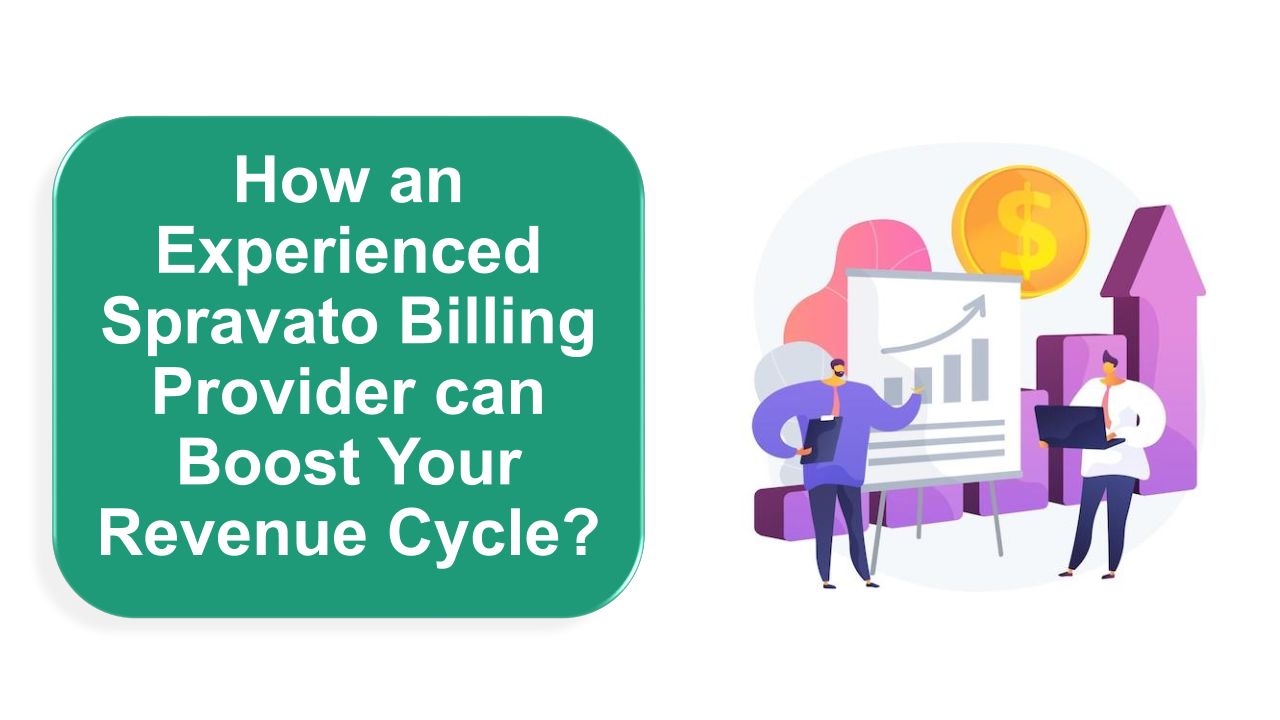 How an Experienced Spravato Billing Provider can Boost Your Revenue Cycle?

$